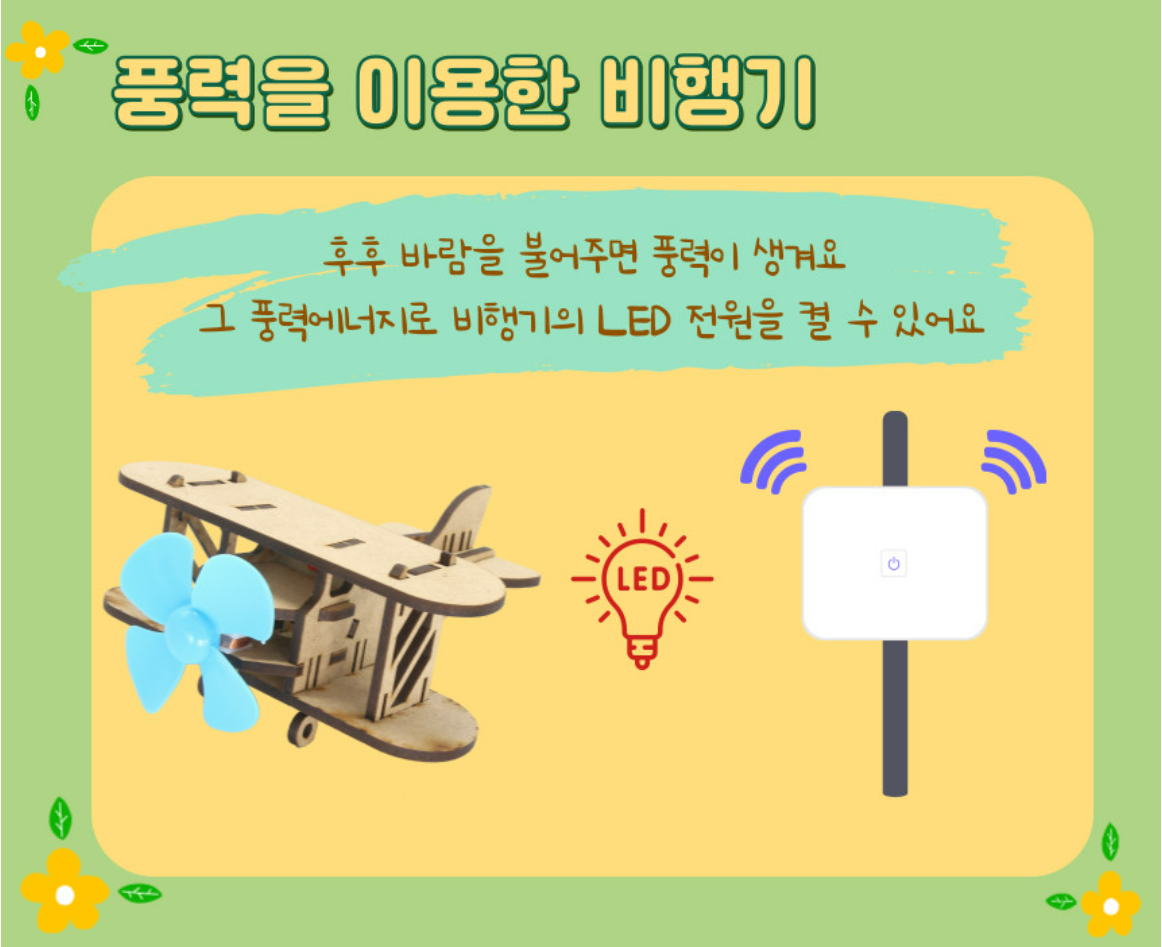 풍력을 이용한 비행기

후후 바람을 불어주면 풍력이 생겨요
그 풍력에너지로 비행기의 LED 전원을 켤 수 있어요

LED